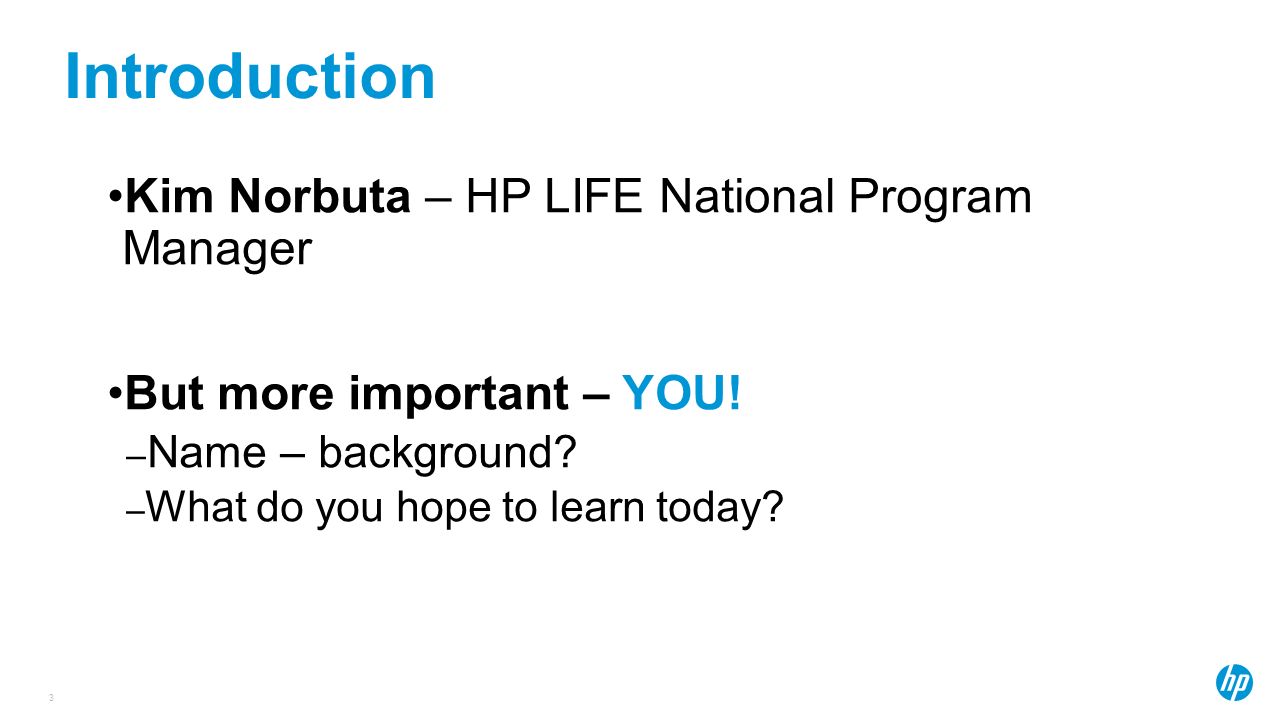 Introduction

•Kim Norbuta – HP LIFE National Program Manager

•But more important – YOU!

–Name – background?

–What do you hope to learn today?

3

hp